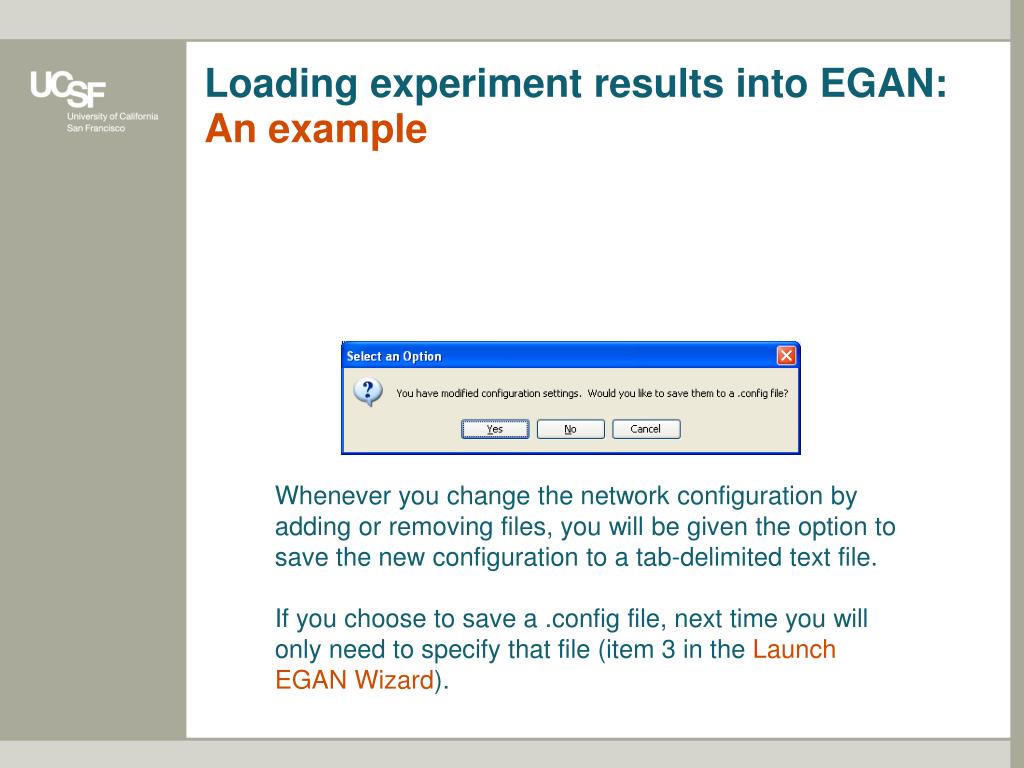 UCSF
University of California
San Francisco

Loading experiment results into EGAN:
An example

Select an Option

You have modified configuration settings. Would you like to save them to a .config file?

Yes No Cancel

Whenever you change the network configuration by adding or removing files, you will be given the option to save the new configuration to a tab-delimited text file.

If you choose to save a .config file, next time you will only need to specify that file (item 3 in the Launch EGAN Wizard).